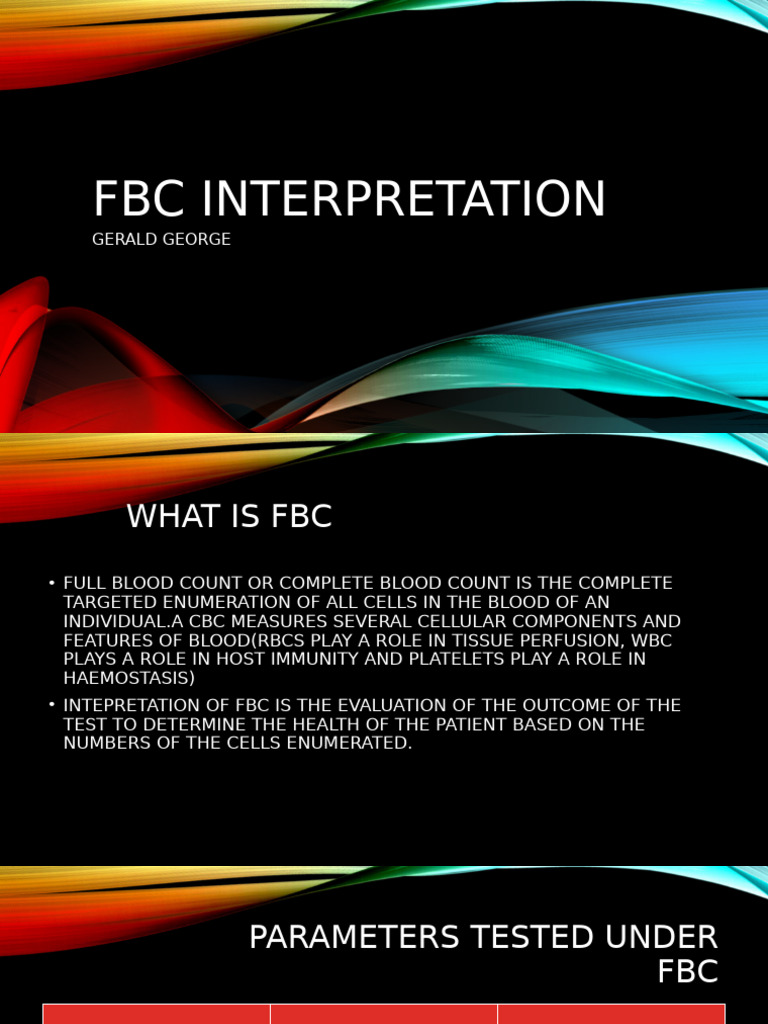 FBC INTERPRETATION
GERALD GEORGE

WHAT IS FBC

• FULL BLOOD COUNT OR COMPLETE BLOOD COUNT IS THE COMPLETE TARGETED ENUMERATION OF ALL CELLS IN THE BLOOD OF AN INDIVIDUAL.A CBC MEASURES SEVERAL CELLULAR COMPONENTS AND FEATURES OF BLOOD(RBCS PLAY A ROLE IN TISSUE PERFUSION, WBC PLAYS A ROLE IN HOST IMMUNITY AND PLATELETS PLAY A ROLE IN HAEMOSTASIS)
• INTEPRETATION OF FBC IS THE EVALUATION OF THE OUTCOME OF THE TEST TO DETERMINE THE HEALTH OF THE PATIENT BASED ON THE NUMBERS OF THE CELLS ENUMERATED.

PARAMETERS TESTED UNDER FBC